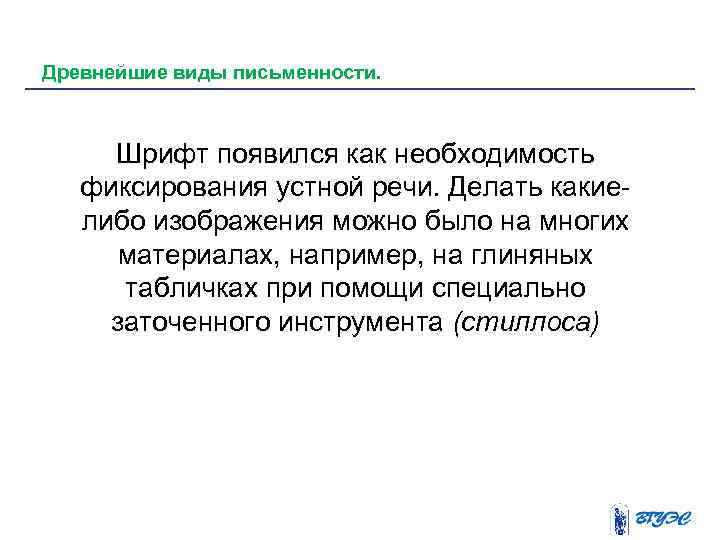 Древнейшие виды письменности.

Шрифт появился как необходимость фиксирования устной речи. Делать какие-либо изображения можно было на многих материалах, например, на глиняных табличках при помощи специально заточенного инструмента (стиллоса)

ВГУЭС